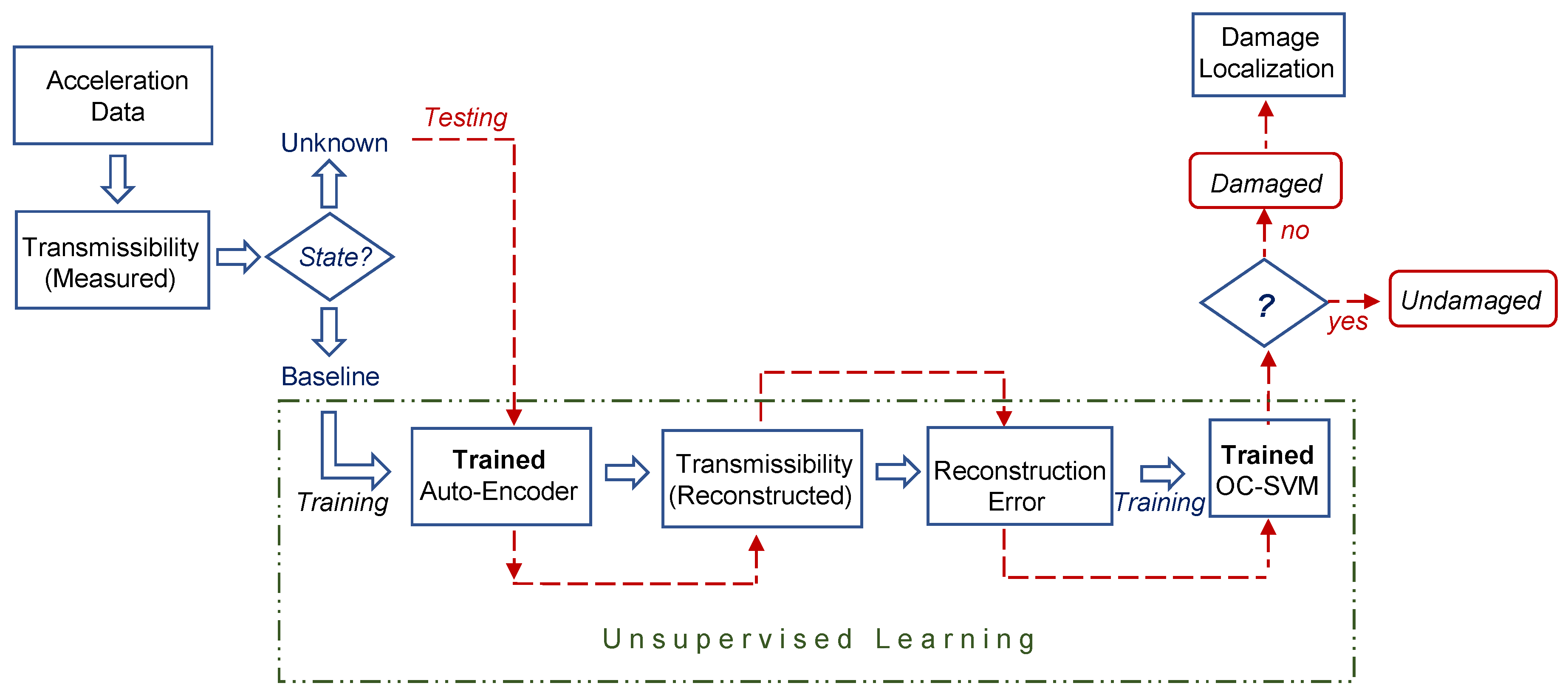 Acceleration Data

Transmissibility (Measured)

State?

Unknown

Testing

Baseline

Training

Trained Auto-Encoder

Transmissibility (Reconstructed)

Reconstruction Error

Training

Trained OC-SVM

?

yes

Undamaged

no

Damaged

Damage Localization

Unsupervised Learning